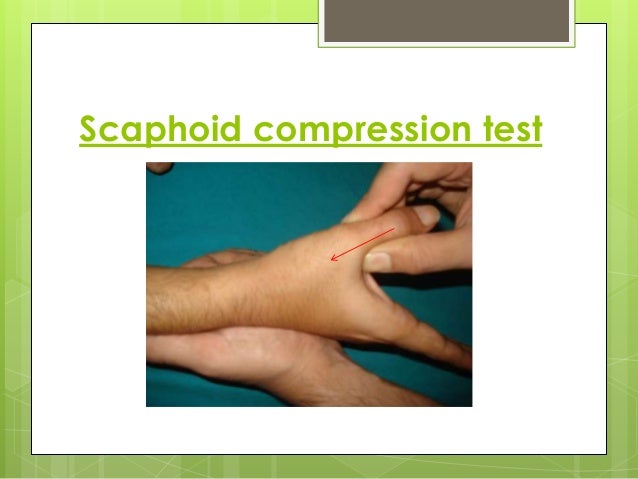 Scaphoid compression test